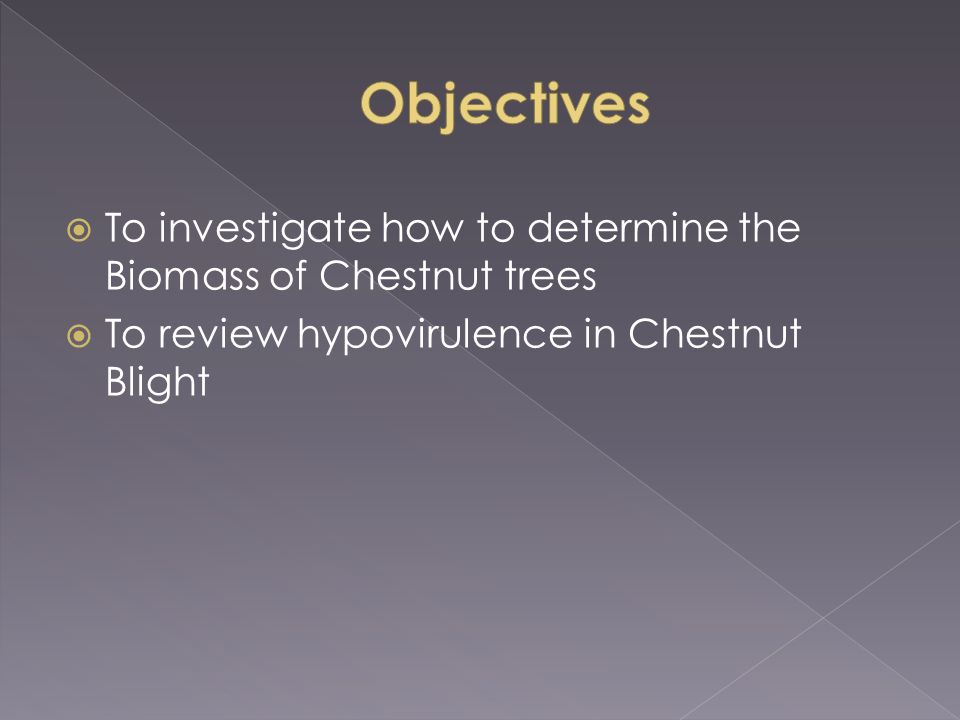 Objectives

To investigate how to determine the Biomass of Chestnut trees

To review hypovirulence in Chestnut Blight